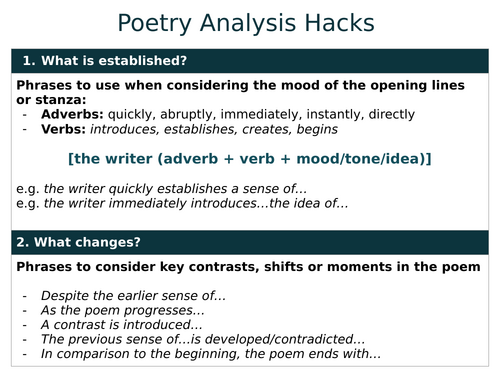 Poetry Analysis Hacks

1. What is established?

Phrases to use when considering the mood of the opening lines or stanza:
- Adverbs: quickly, abruptly, immediately, instantly, directly
- Verbs: introduces, establishes, creates, begins

[the writer (adverb + verb + mood/tone/idea)]

e.g. the writer quickly establishes a sense of...
e.g. the writer immediately introduces...the idea of...

2. What changes?

Phrases to consider key contrasts, shifts or moments in the poem

- Despite the earlier sense of...
- As the poem progresses...
- A contrast is introduced...
- The previous sense of...is developed/contradicted...
- In comparison to the beginning, the poem ends with...